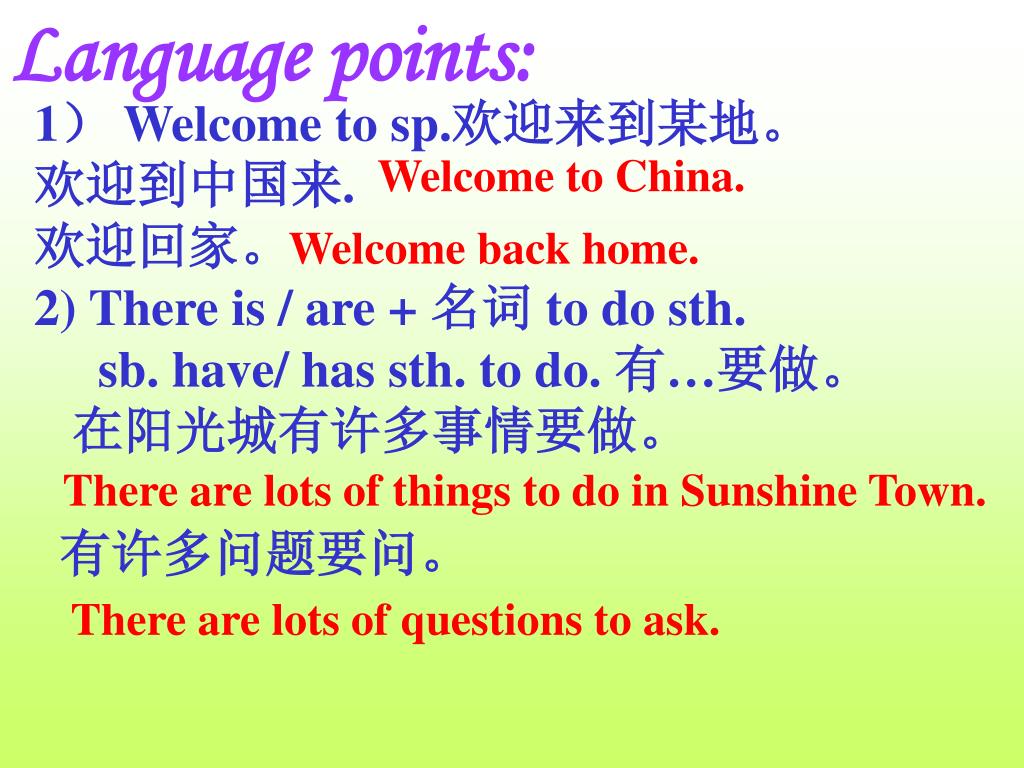 Language points:
1） Welcome to sp.欢迎来到某地。
欢迎到中国来. Welcome to China.
欢迎回家。Welcome back home.
2) There is / are + 名词 to do sth.
sb. have/ has sth. to do. 有…要做。
在阳光城有许多事情要做。
There are lots of things to do in Sunshine Town.
有许多问题要问。
There are lots of questions to ask.